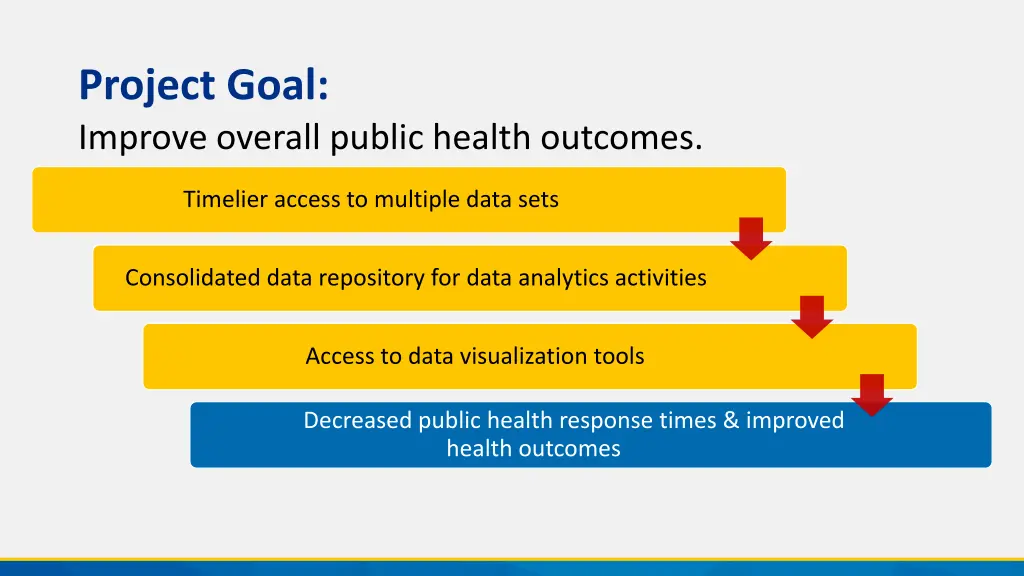 Project Goal:
Improve overall public health outcomes.

Timelier access to multiple data sets

Consolidated data repository for data analytics activities

Access to data visualization tools

Decreased public health response times & improved health outcomes